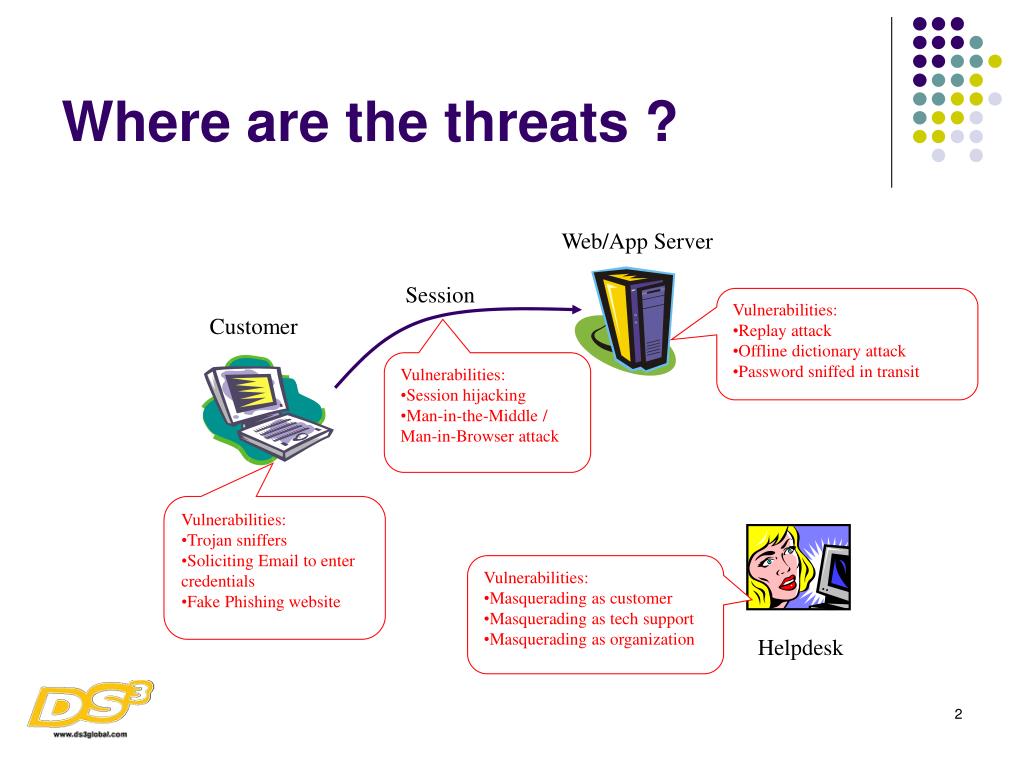 Where are the threats ?

Web/App Server

Session

Customer

Vulnerabilities:
•Replay attack
•Offline dictionary attack
•Password sniffed in transit

Vulnerabilities:
•Session hijacking
•Man-in-the-Middle / Man-in-Browser attack

Vulnerabilities:
•Trojan sniffers
•Soliciting Email to enter credentials
•Fake Phishing website

Vulnerabilities:
•Masquerading as customer
•Masquerading as tech support
•Masquerading as organization

Helpdesk

DS3
www.ds3global.com

2